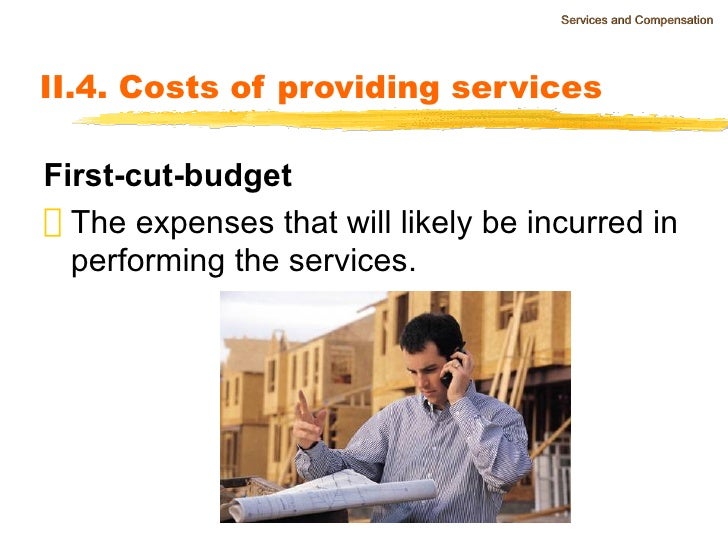 Services and Compensation

II.4. Costs of providing services

First-cut-budget

The expenses that will likely be incurred in performing the services.